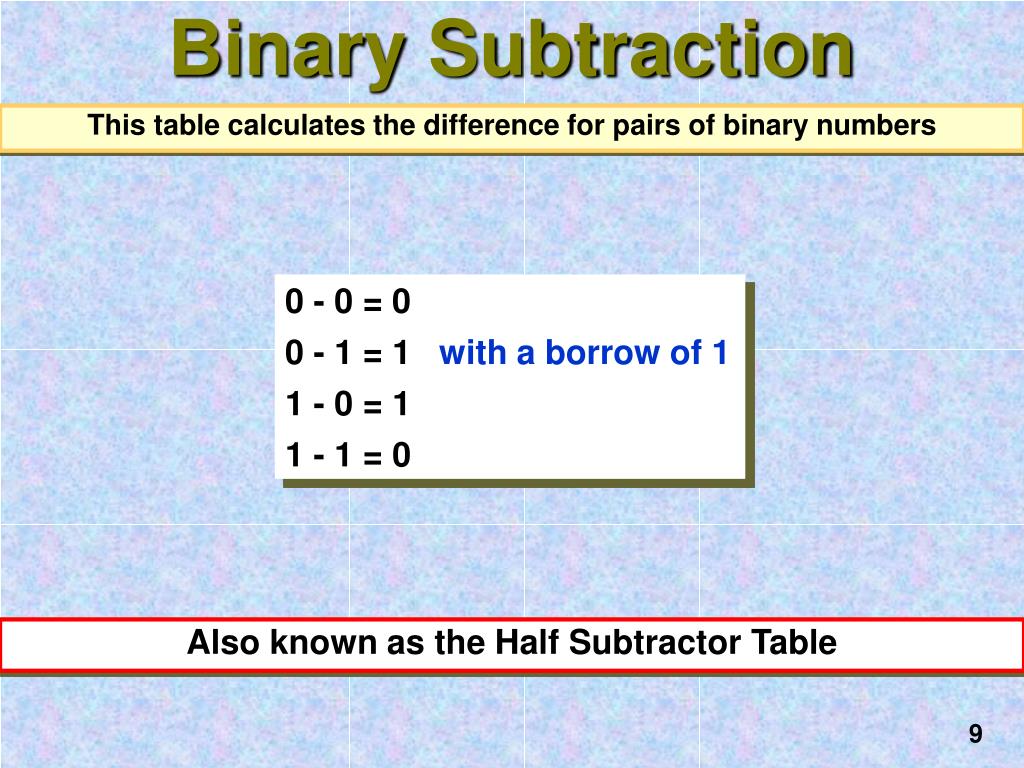 Binary Subtraction

This table calculates the difference for pairs of binary numbers

0 - 0 = 0
0 - 1 = 1 with a borrow of 1
1 - 0 = 1
1 - 1 = 0

Also known as the Half Subtractor Table

9